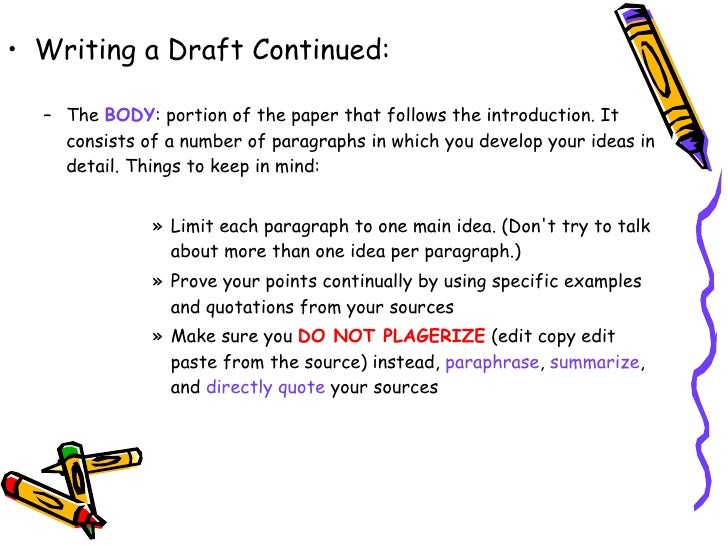 • Writing a Draft Continued:

– The BODY: portion of the paper that follows the introduction. It consists of a number of paragraphs in which you develop your ideas in detail. Things to keep in mind:

» Limit each paragraph to one main idea. (Don't try to talk about more than one idea per paragraph.)

» Prove your points continually by using specific examples and quotations from your sources

» Make sure you DO NOT PLAGERIZE (edit copy edit paste from the source) instead, paraphrase, summarize, and directly quote your sources